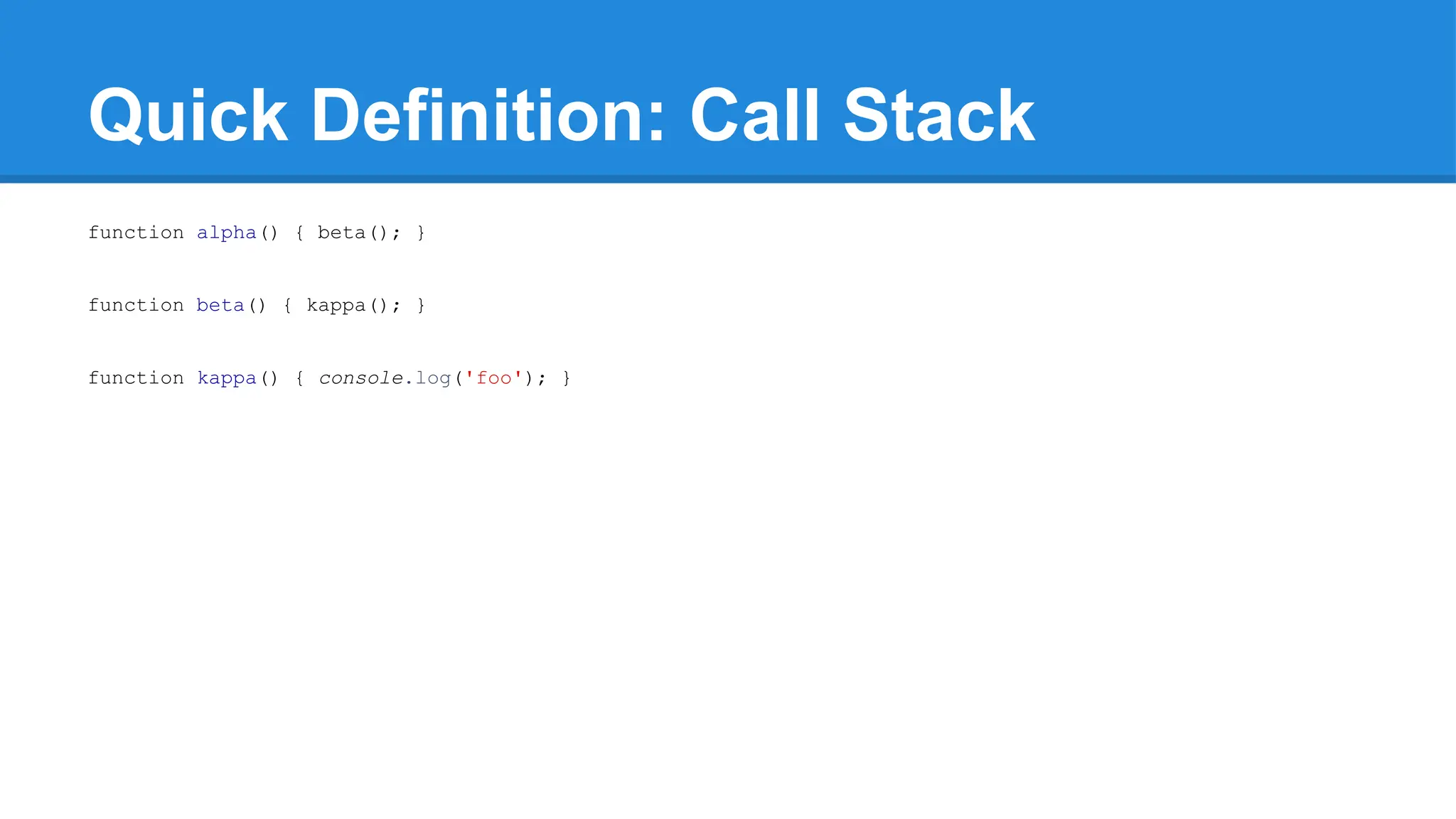 Quick Definition: Call Stack

function alpha() { beta(); }

function beta() { kappa(); }

function kappa() { console.log('foo'); }